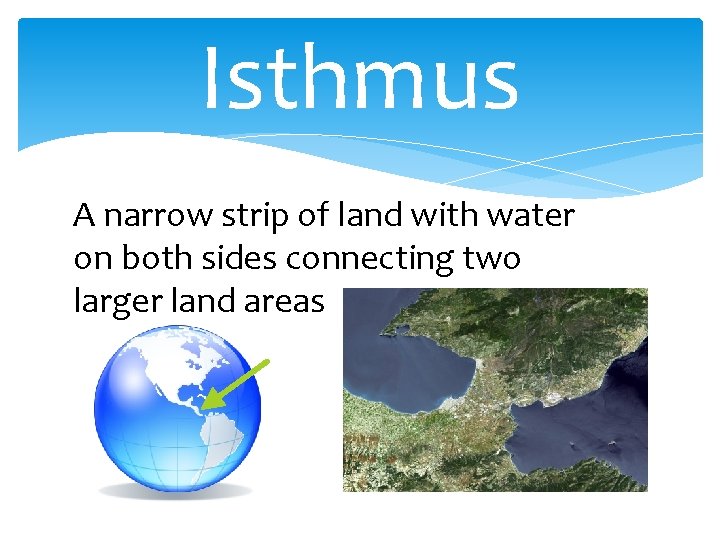 Isthmus

A narrow strip of land with water on both sides connecting two larger land areas